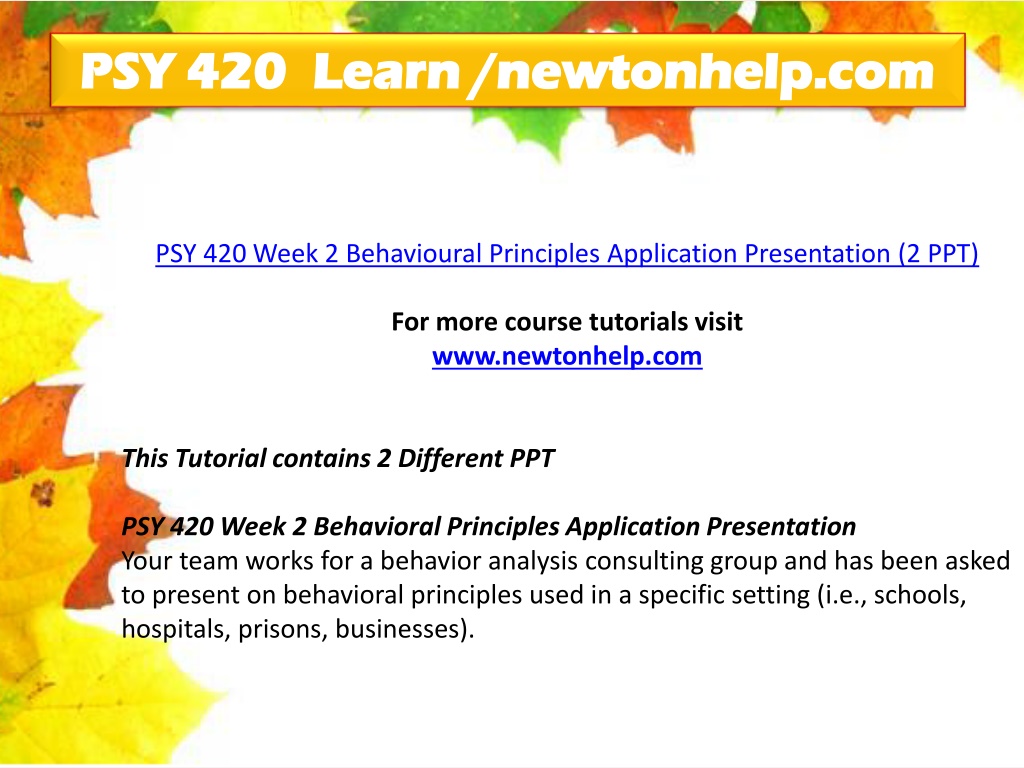 PSY 420 Learn /newtonhelp.com

PSY 420 Week 2 Behavioural Principles Application Presentation (2 PPT)

For more course tutorials visit
www.newtonhelp.com

This Tutorial contains 2 Different PPT

PSY 420 Week 2 Behavioral Principles Application Presentation
Your team works for a behavior analysis consulting group and has been asked to present on behavioral principles used in a specific setting (i.e., schools, hospitals, prisons, businesses).